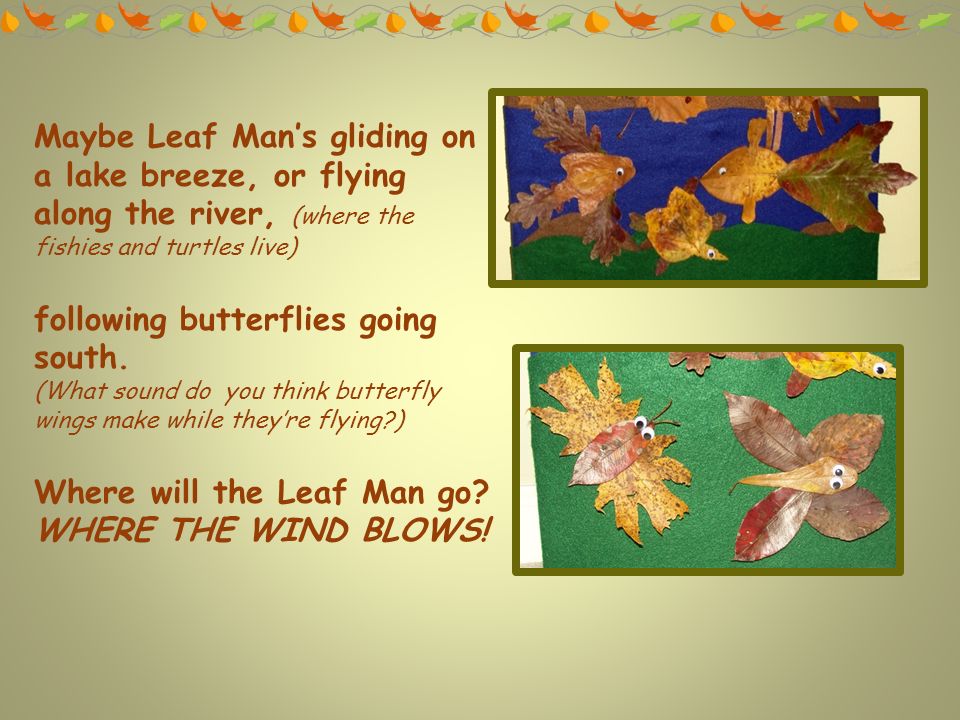 Maybe Leaf Man's gliding on a lake breeze, or flying along the river, (where the fishies and turtles live)

following butterflies going south.
(What sound do you think butterfly wings make while they're flying?)

Where will the Leaf Man go?
WHERE THE WIND BLOWS!